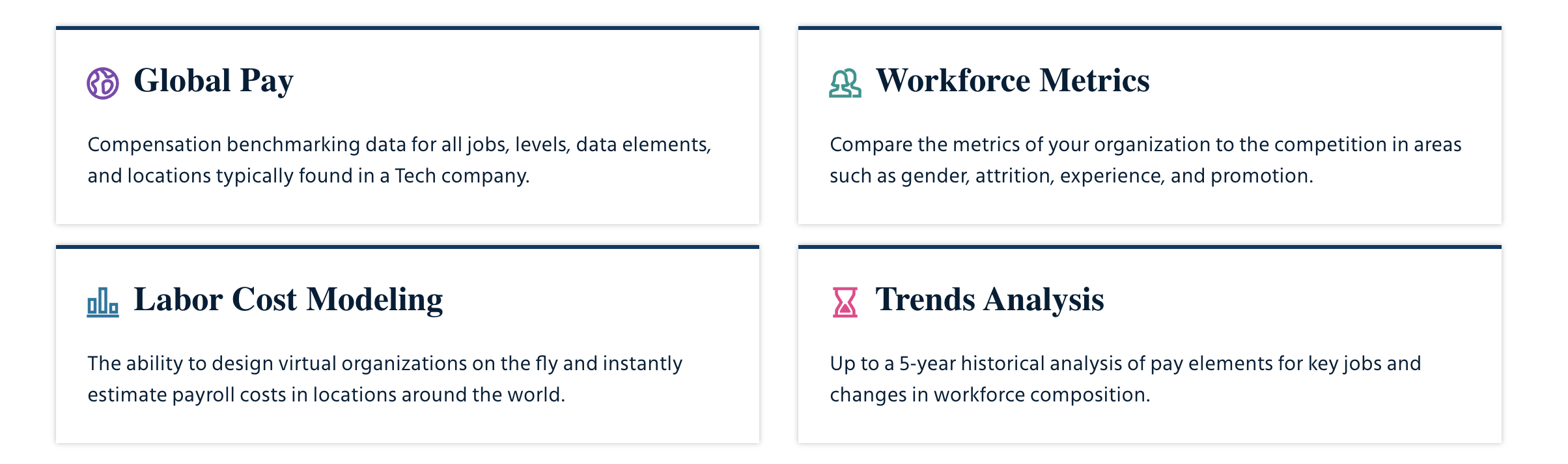 Global Pay

Compensation benchmarking data for all jobs, levels, data elements, and locations typically found in a Tech company.

Workforce Metrics

Compare the metrics of your organization to the competition in areas such as gender, attrition, experience, and promotion.

Labor Cost Modeling

The ability to design virtual organizations on the fly and instantly estimate payroll costs in locations around the world.

Trends Analysis

Up to a 5-year historical analysis of pay elements for key jobs and changes in workforce composition.